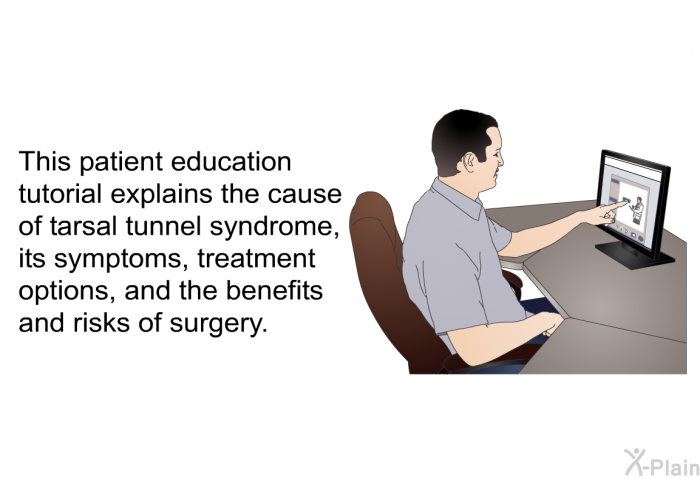 This patient education tutorial explains the cause of tarsal tunnel syndrome, its symptoms, treatment options, and the benefits and risks of surgery.

X-Plain